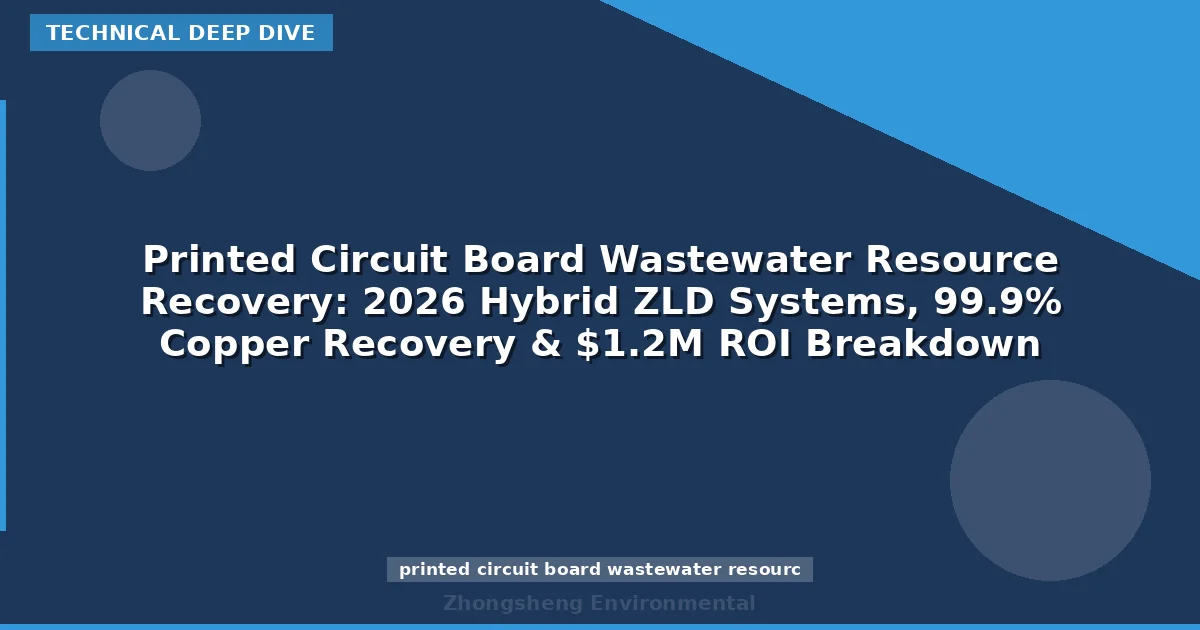 TECHNICAL DEEP DIVE

Printed Circuit Board Wastewater Resource Recovery: 2026 Hybrid ZLD Systems, 99.9% Copper Recovery & $1.2M ROI Breakdown

printed circuit board wastewater resourc

Zhongsheng Environmental